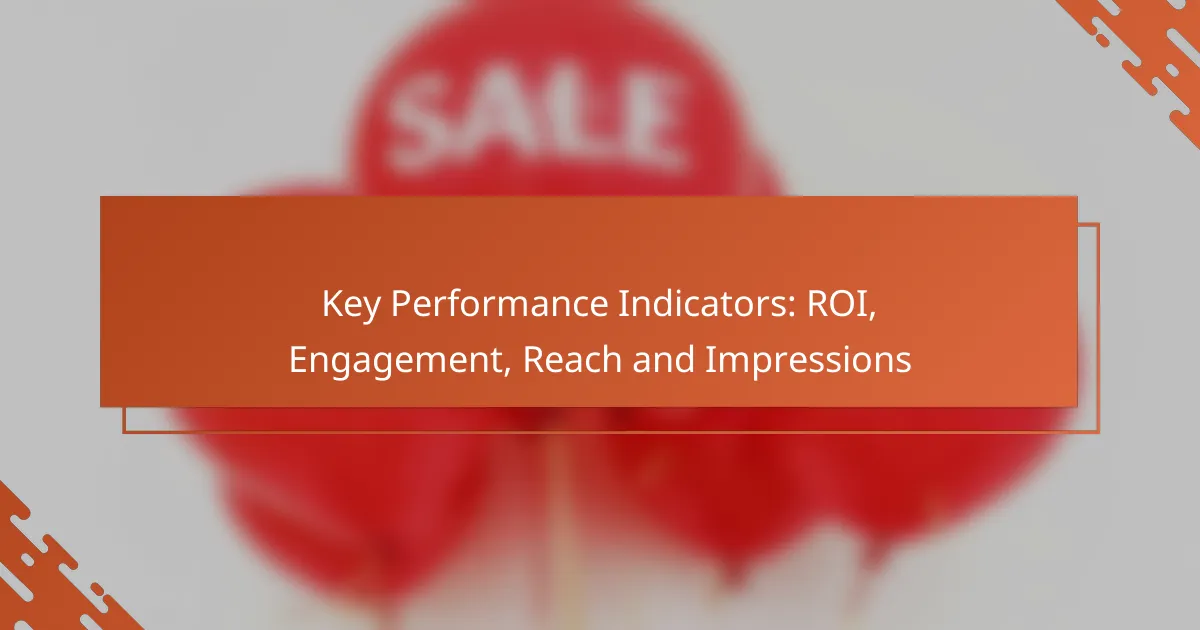 SALE

Key Performance Indicators: ROI, Engagement, Reach and Impressions